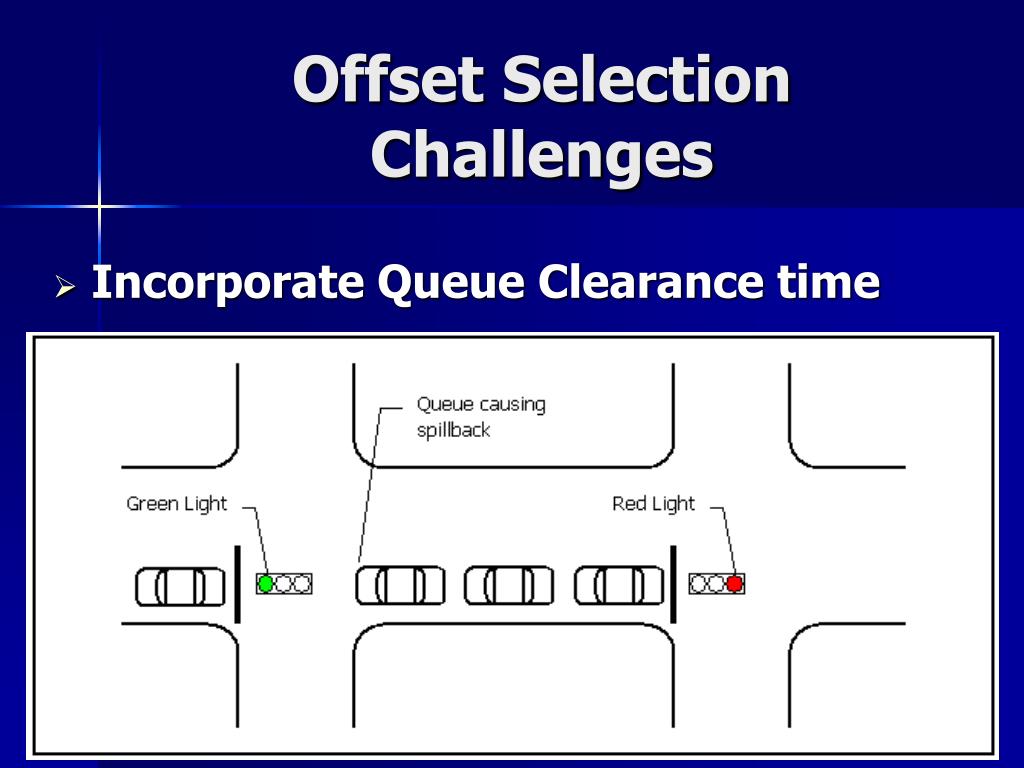 Offset Selection Challenges

➢ Incorporate Queue Clearance time

Queue causing spillback

Green Light

Red Light